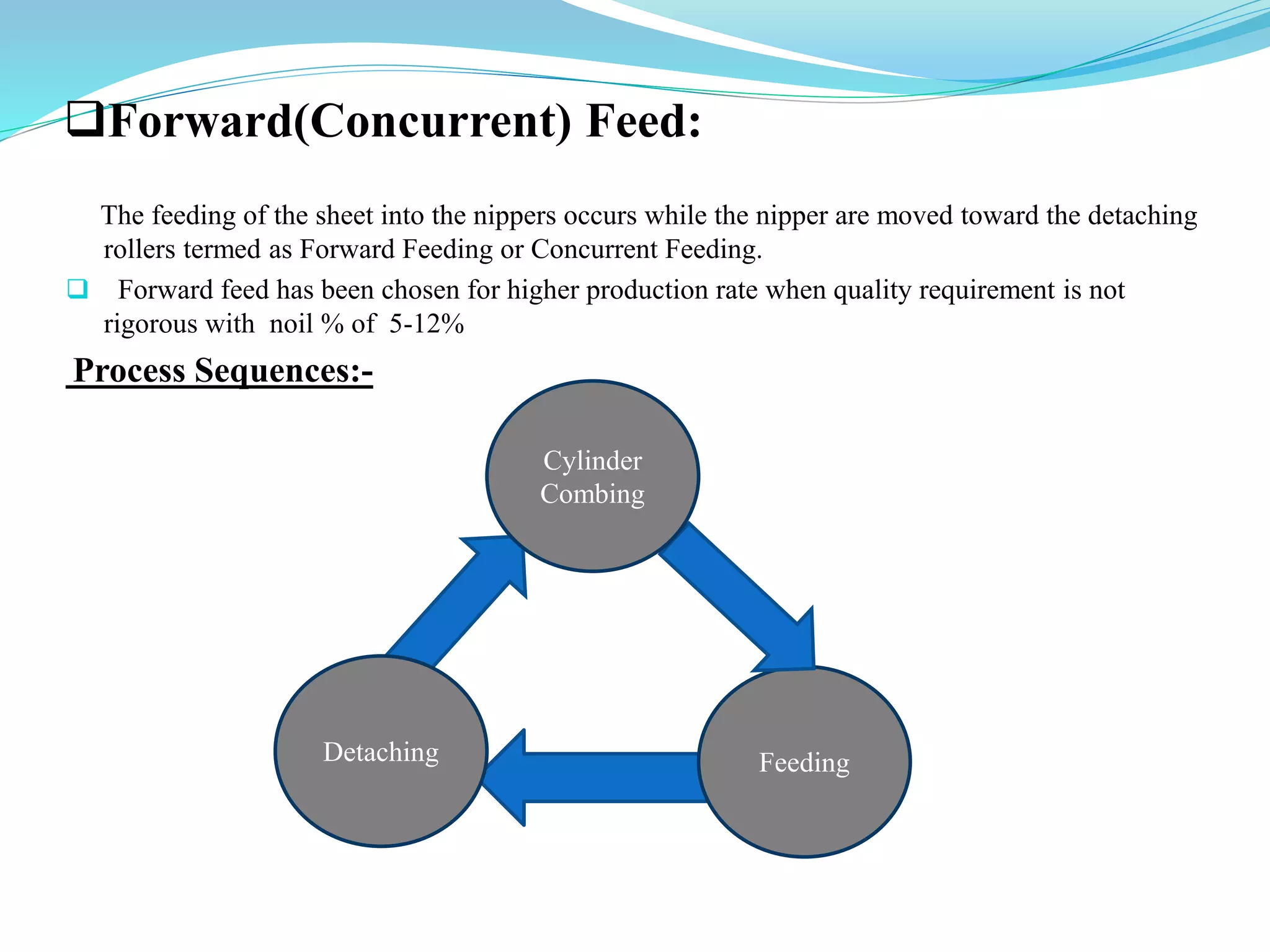 ❑Forward(Concurrent) Feed:

The feeding of the sheet into the nippers occurs while the nipper are moved toward the detaching rollers termed as Forward Feeding or Concurrent Feeding.

❑ Forward feed has been chosen for higher production rate when quality requirement is not rigorous with noil % of 5-12%

Process Sequences:-

Cylinder Combing

Feeding

Detaching